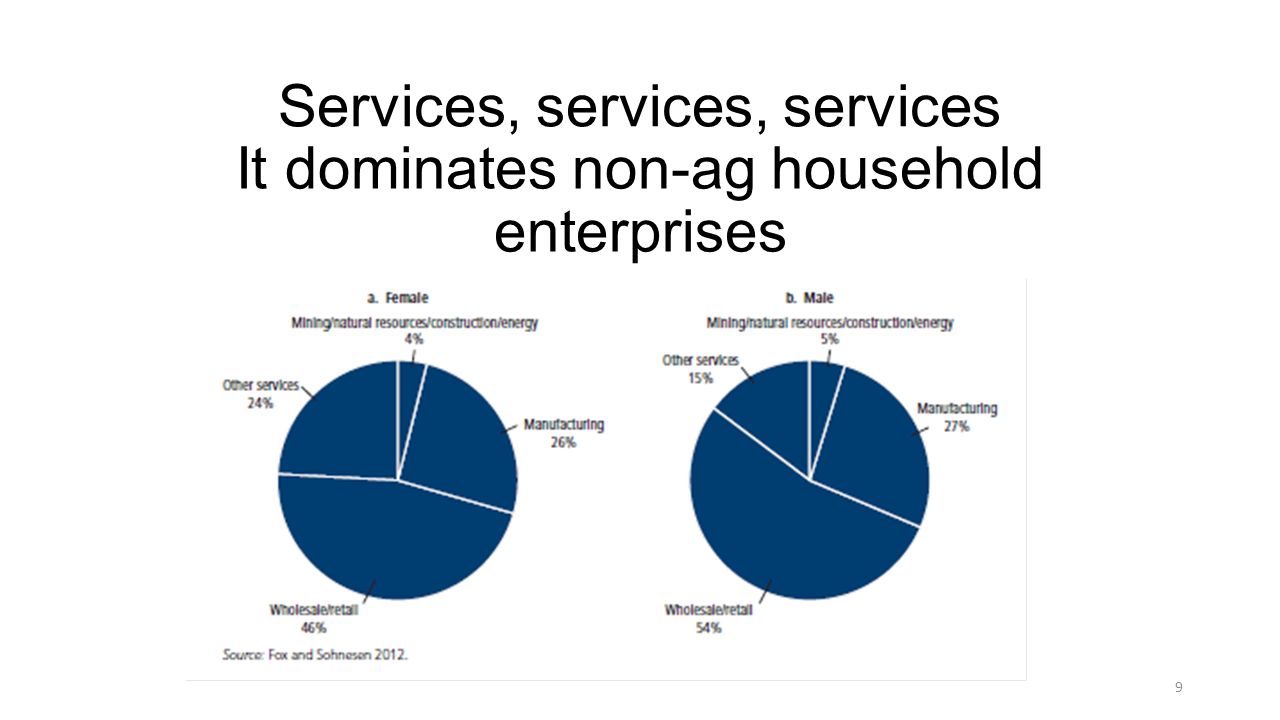 Services, services, services
It dominates non-ag household enterprises

a. Female

Mining/natural resources/construction/energy
4%

Other services
24%

Manufacturing
26%

Wholesale/retail
46%

b. Male

Mining/natural resources/construction/energy
5%

Other services
15%

Manufacturing
27%

Wholesale/retail
54%

Source: Fox and Sohnesen 2012.

9